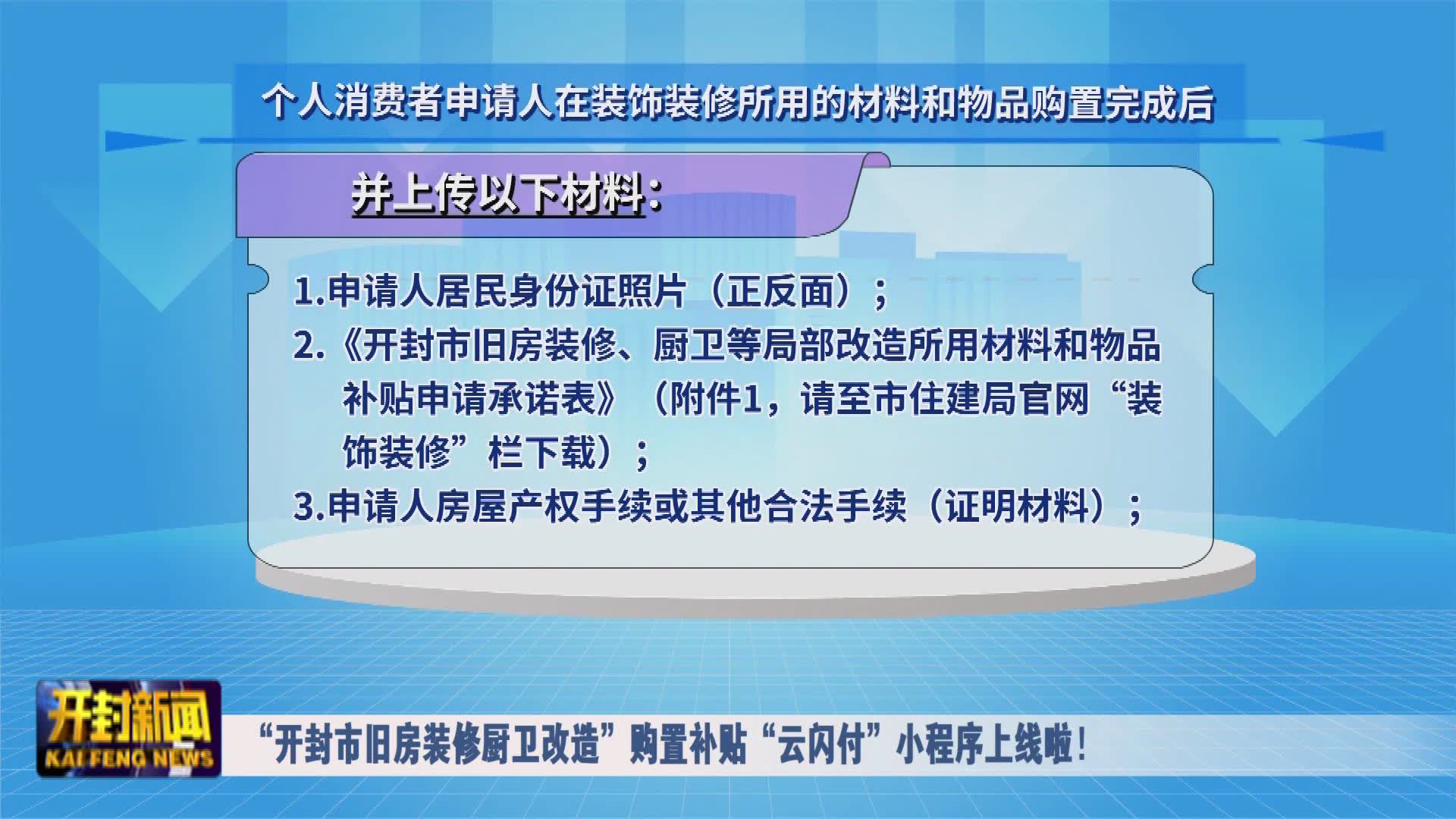 个人消费者申请人在装饰装修所用的材料和物品购置完成后

并上传以下材料：

1.申请人居民身份证照片（正反面）；
2.《开封市旧房装修、厨卫等局部改造所用材料和物品补贴申请承诺表》（附件1，请至市住建局官网“装饰装修”栏下载）；
3.申请人房屋产权手续或其他合法手续（证明材料）；

开封新闻
KAIFENG NEWS

“开封市旧房装修厨卫改造”购置补贴“云闪付”小程序上线啦！